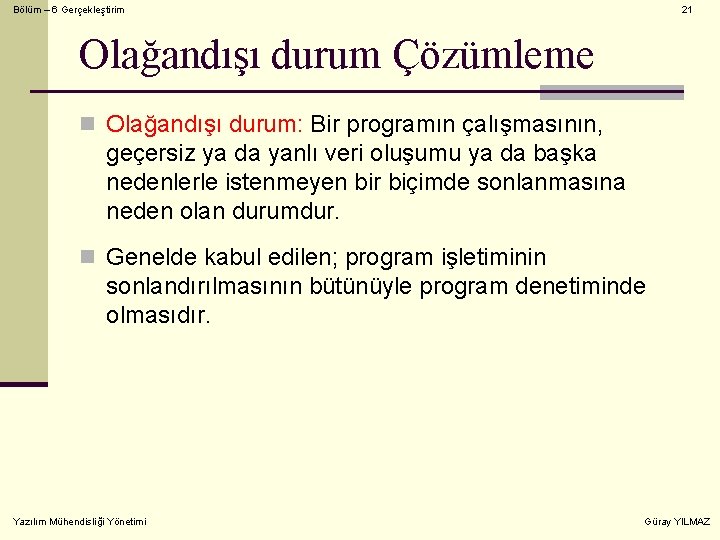 Bölüm – 6 Gerçekleştirim

21

Olağandışı durum Çözümleme

Olağandışı durum: Bir programın çalışmasının, geçersiz ya da yanlı veri oluşumu ya da başka nedenlerle istenmeyen bir biçimde sonlanmasına neden olan durumdur.

Genelde kabul edilen; program işletiminin sonlandırılmasının bütünüyle program denetiminde olmasıdır.

Yazılım Mühendisliği Yönetimi

Güray YILMAZ